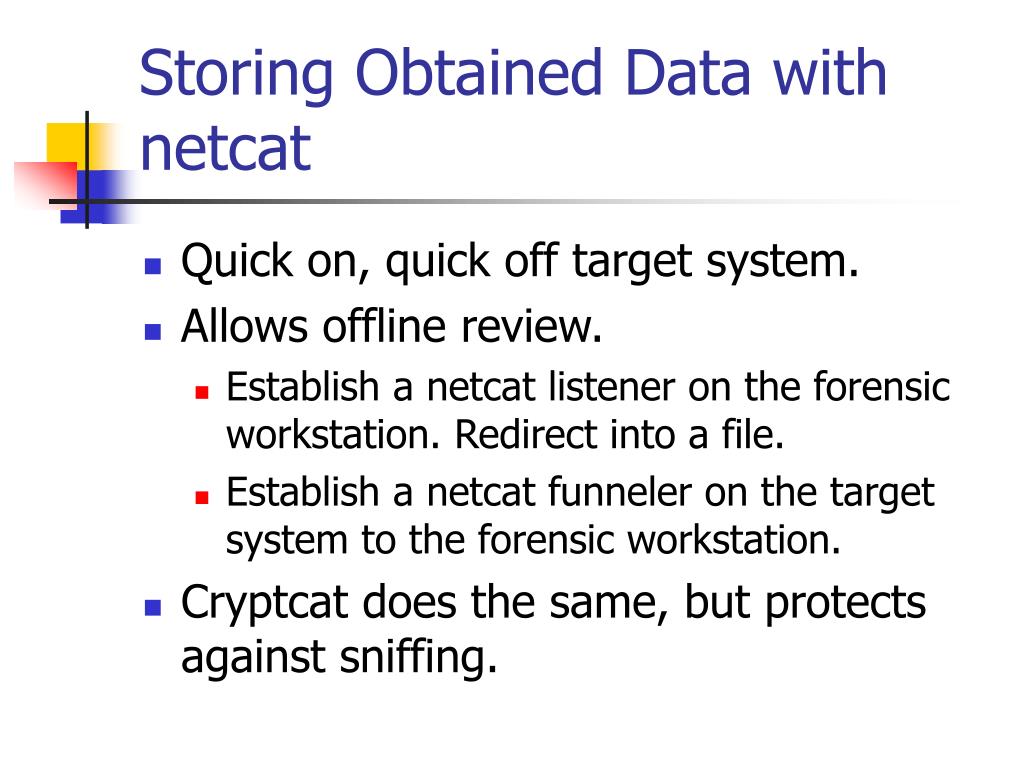 Storing Obtained Data with netcat

- Quick on, quick off target system.
- Allows offline review.
  - Establish a netcat listener on the forensic workstation. Redirect into a file.
  - Establish a netcat funneler on the target system to the forensic workstation.
- Cryptcat does the same, but protects against sniffing.